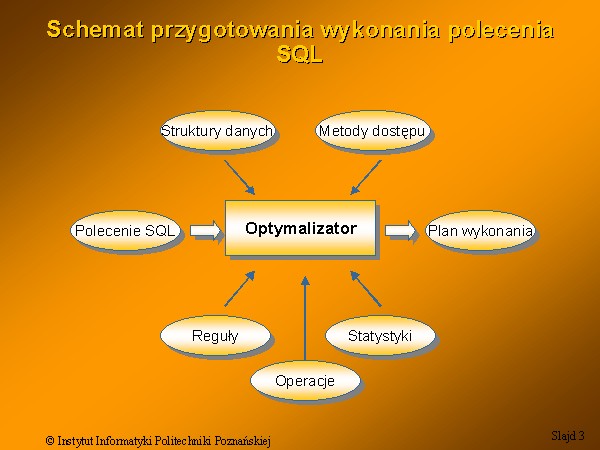 Schemat przygotowania wykonania polecenia SQL

Struktury danych

Metody dostępu

Polecenie SQL

Optymalizator

Plan wykonania

Reguły

Statystyki

Operacje

© Instytut Informatyki Politechniki Poznańskiej

Slajd 3